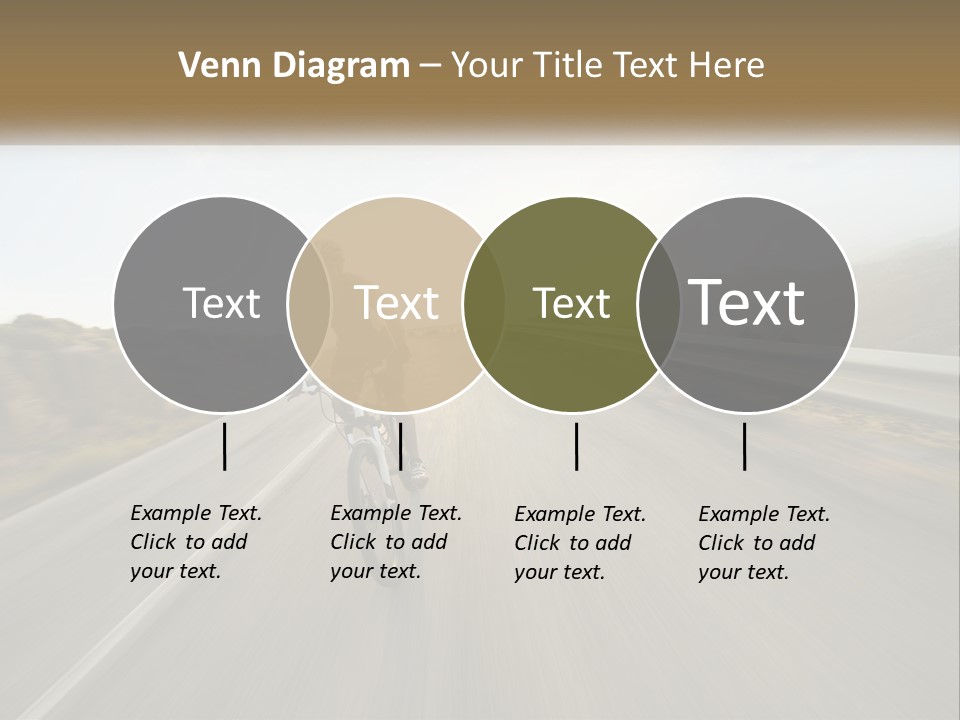 Venn Diagram – Your Title Text Here

Text

Text

Text

Text

Example Text. Click to add your text.

Example Text. Click to add your text.

Example Text. Click to add your text.

Example Text. Click to add your text.